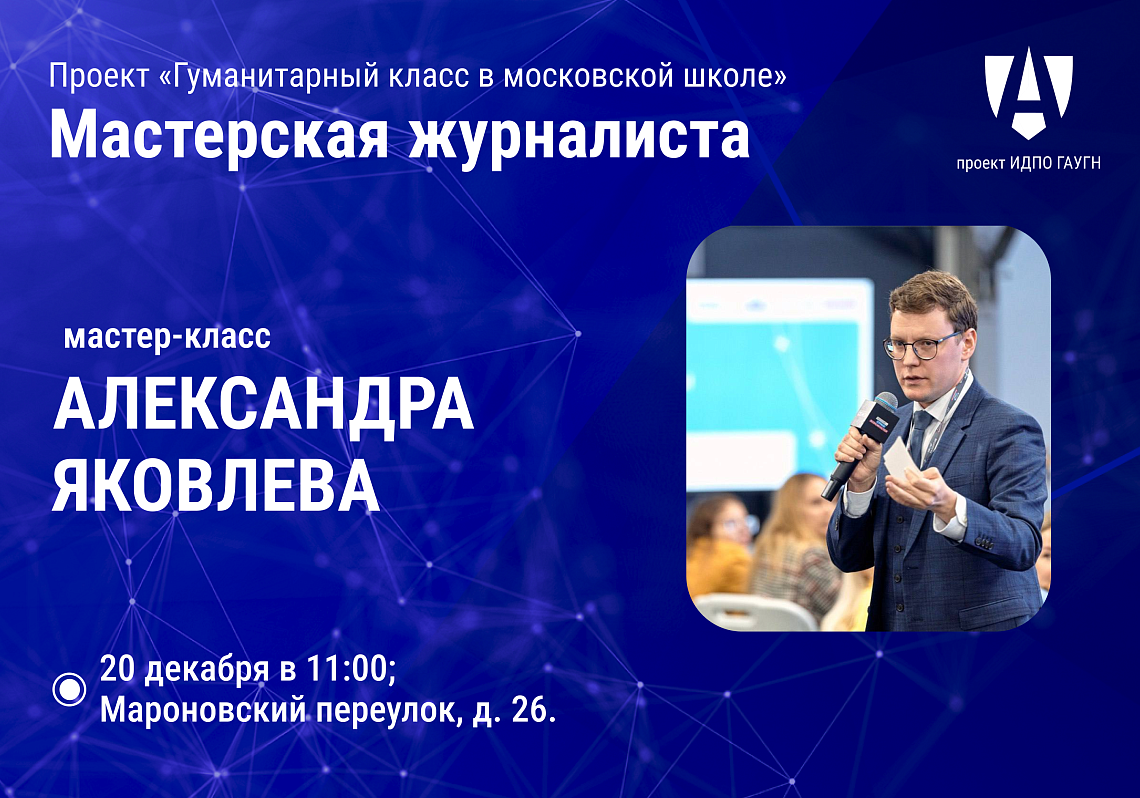 Проект «Гуманитарный класс в московской школе»
Мастерская журналиста

проект ИДПО ГАУГН

мастер-класс
АЛЕКСАНДРА ЯКОВЛЕВА

20 декабря в 11:00;
Мароновский переулок, д. 26.